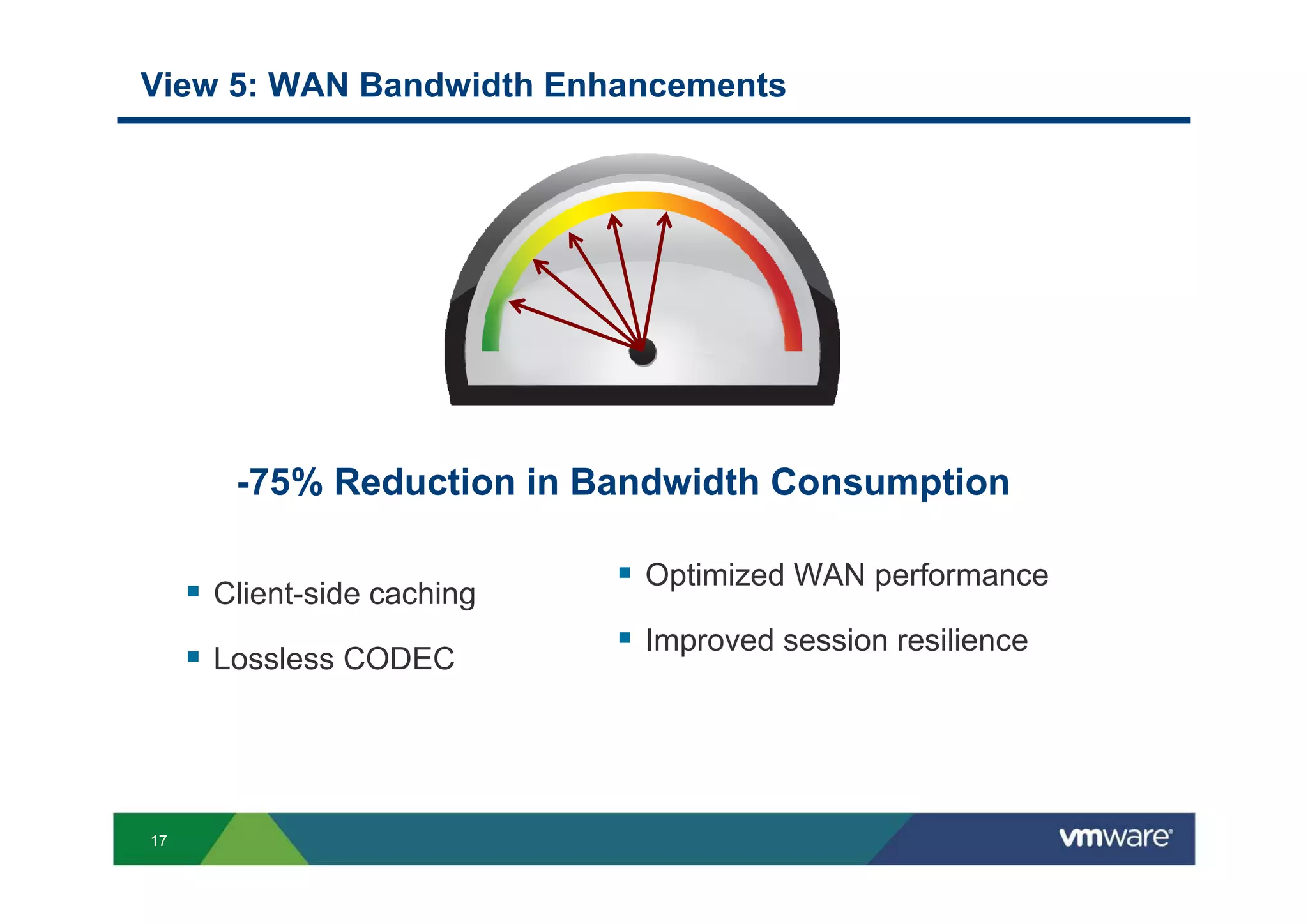 View 5: WAN Bandwidth Enhancements

-75% Reduction in Bandwidth Consumption

▪ Client-side caching

▪ Lossless CODEC

▪ Optimized WAN performance

▪ Improved session resilience

17

vmware®